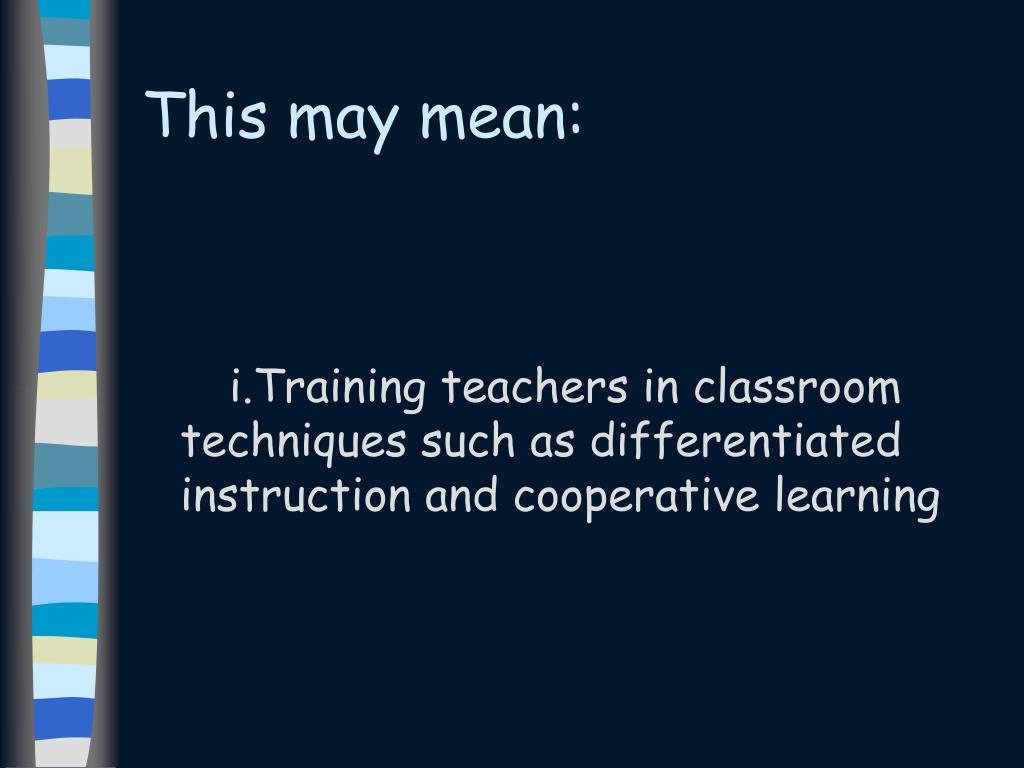 This may mean:

i.Training teachers in classroom techniques such as differentiated instruction and cooperative learning